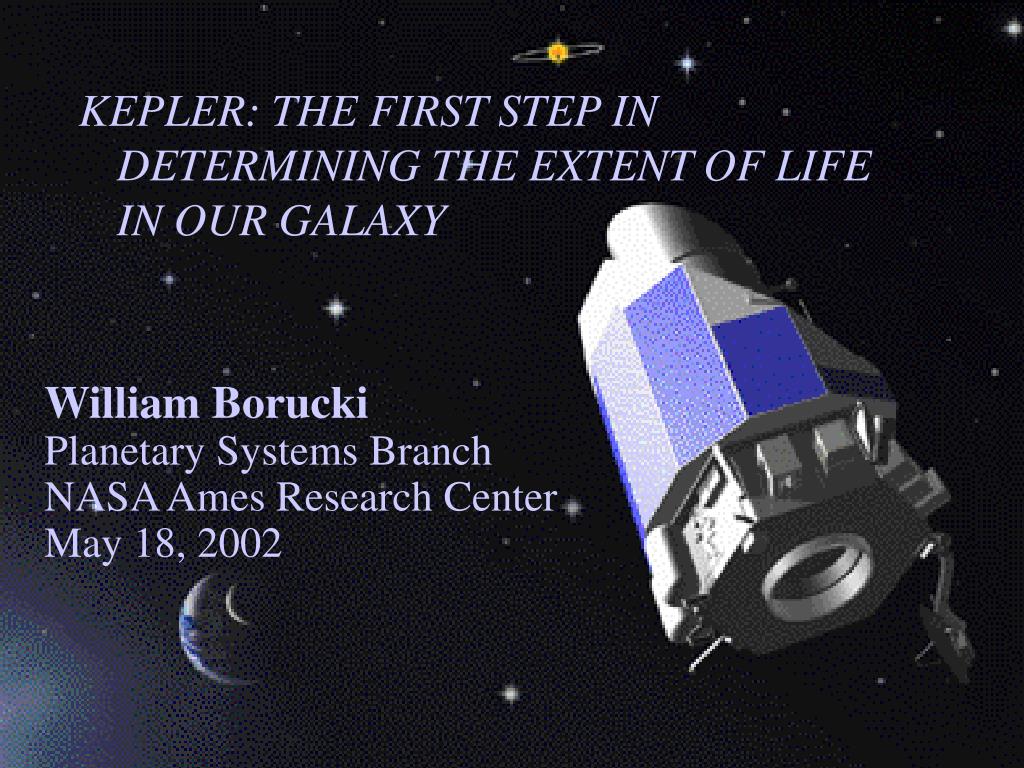 KEPLER: THE FIRST STEP IN DETERMINING THE EXTENT OF LIFE IN OUR GALAXY

William Borucki
Planetary Systems Branch
NASA Ames Research Center
May 18, 2002